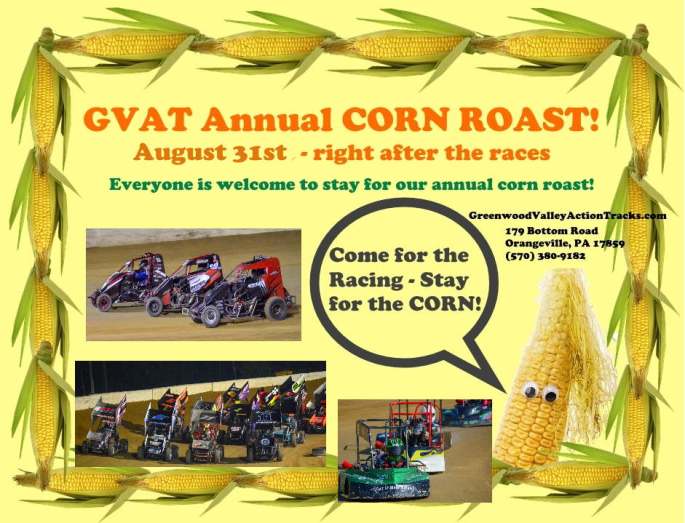 GVAT Annual CORN ROAST!
August 31st - right after the races

Everyone is welcome to stay for our annual corn roast!

GreenwoodValleyActionTracks.com
179 Bottom Road
Orangeville, PA 17859
(570) 380-9182

Come for the Racing - Stay for the CORN!